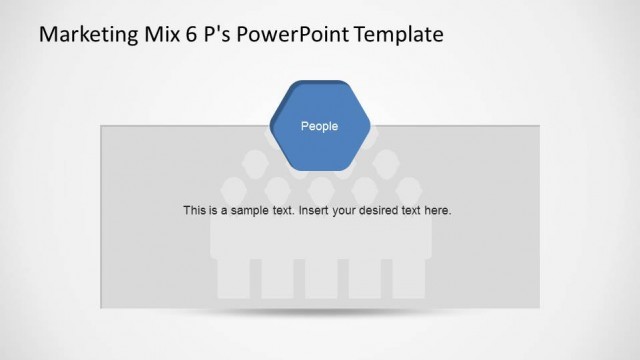 Marketing Mix 6 P's PowerPoint Template

People

This is a sample text. Insert your desired text here.